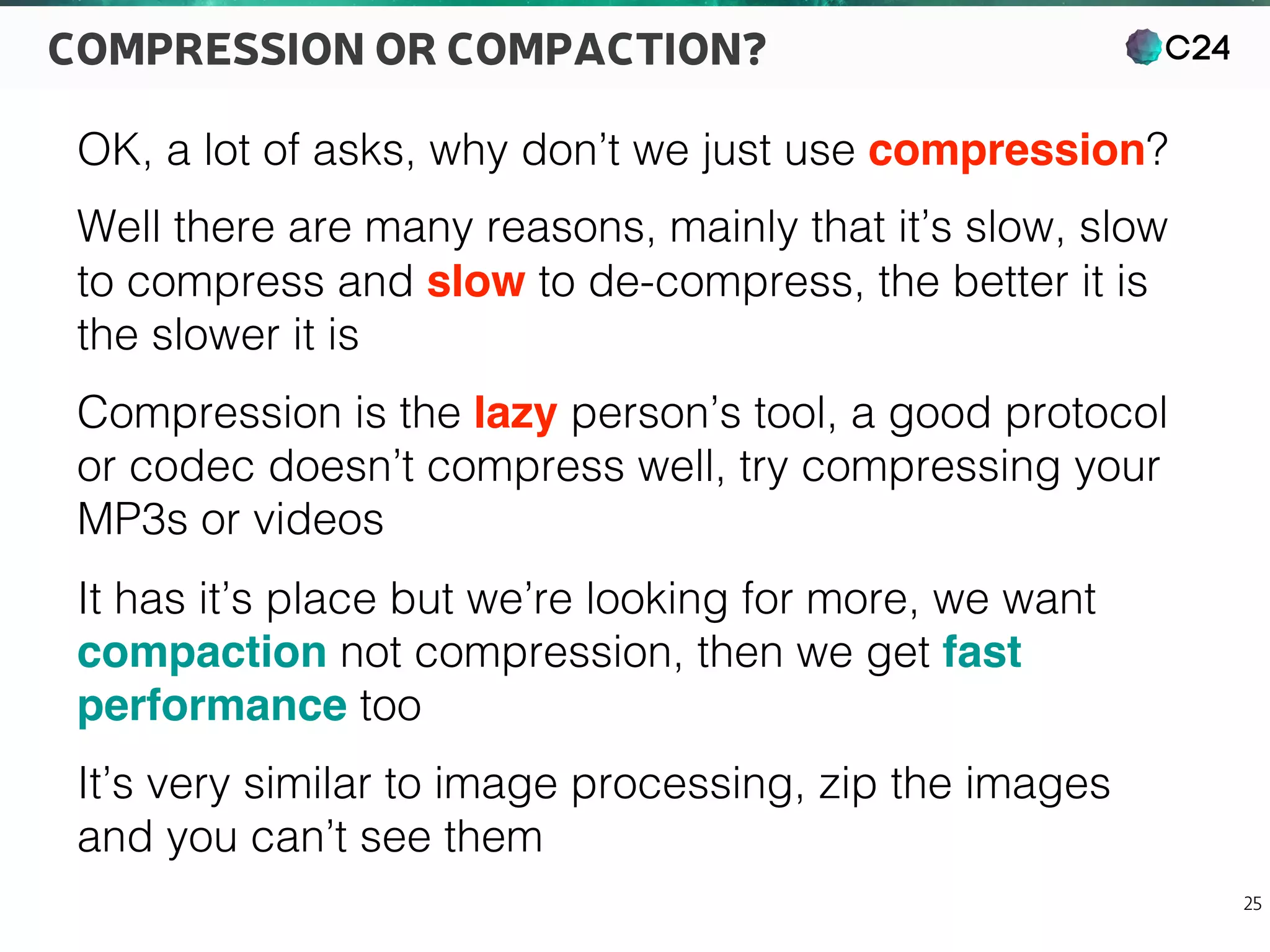 COMPRESSION OR COMPACTION?

C24

OK, a lot of asks, why don't we just use compression?

Well there are many reasons, mainly that it's slow, slow to compress and slow to de-compress, the better it is the slower it is

Compression is the lazy person's tool, a good protocol or codec doesn't compress well, try compressing your MP3s or videos

It has it's place but we're looking for more, we want compaction not compression, then we get fast performance too

It's very similar to image processing, zip the images and you can't see them

25